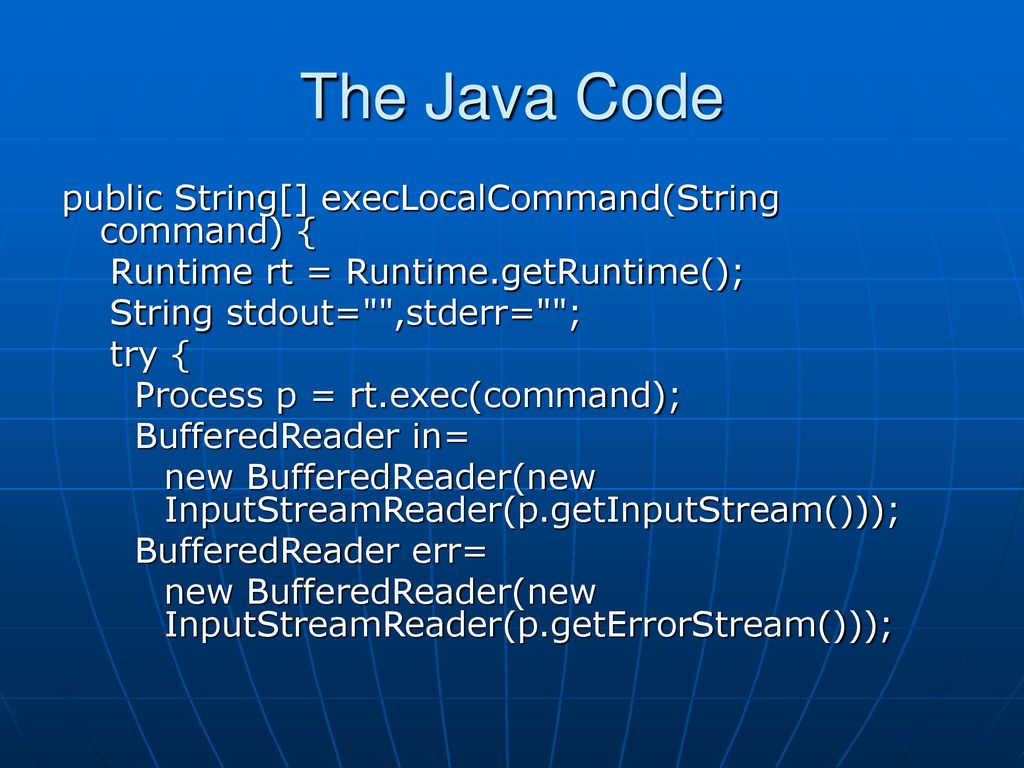 The Java Code

public String[] execLocalCommand(String command) {
Runtime rt = Runtime.getRuntime();
String stdout="",stderr="";
try {
Process p = rt.exec(command);
BufferedReader in=
new BufferedReader(new InputStreamReader(p.getInputStream()));
BufferedReader err=
new BufferedReader(new InputStreamReader(p.getErrorStream()));